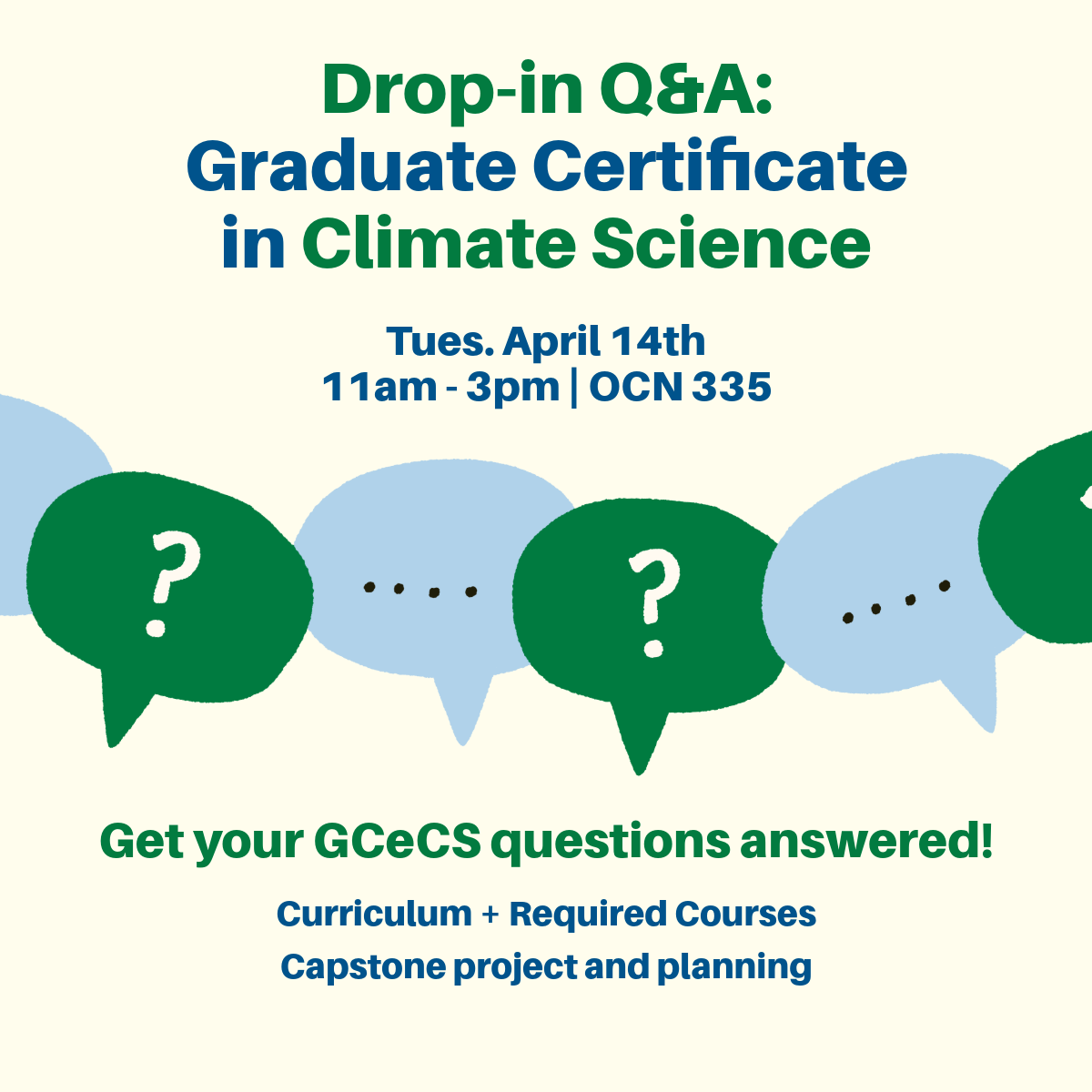 Drop-in Q&A:
Graduate Certificate in Climate Science

Tues. April 14th
11am - 3pm | OCN 335

? .... ? ....

Get your GCeCS questions answered!

Curriculum + Required Courses
Capstone project and planning